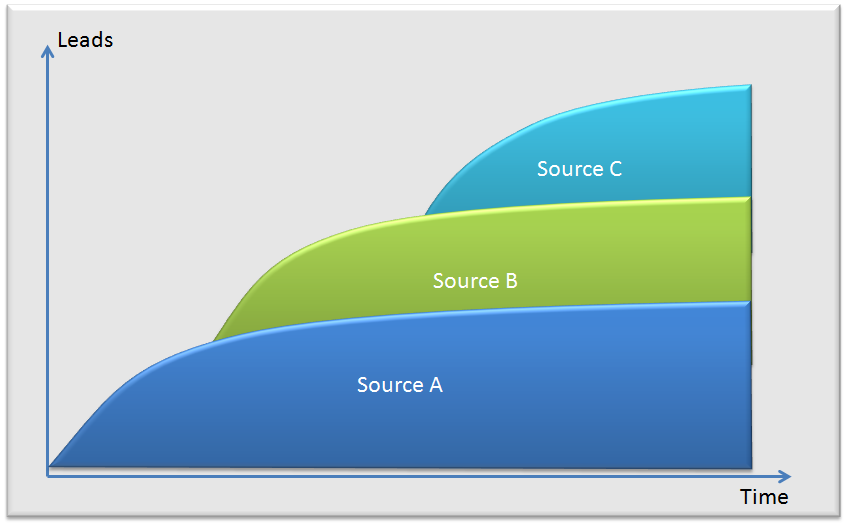 Leads

Source C

Source B

Source A

Time